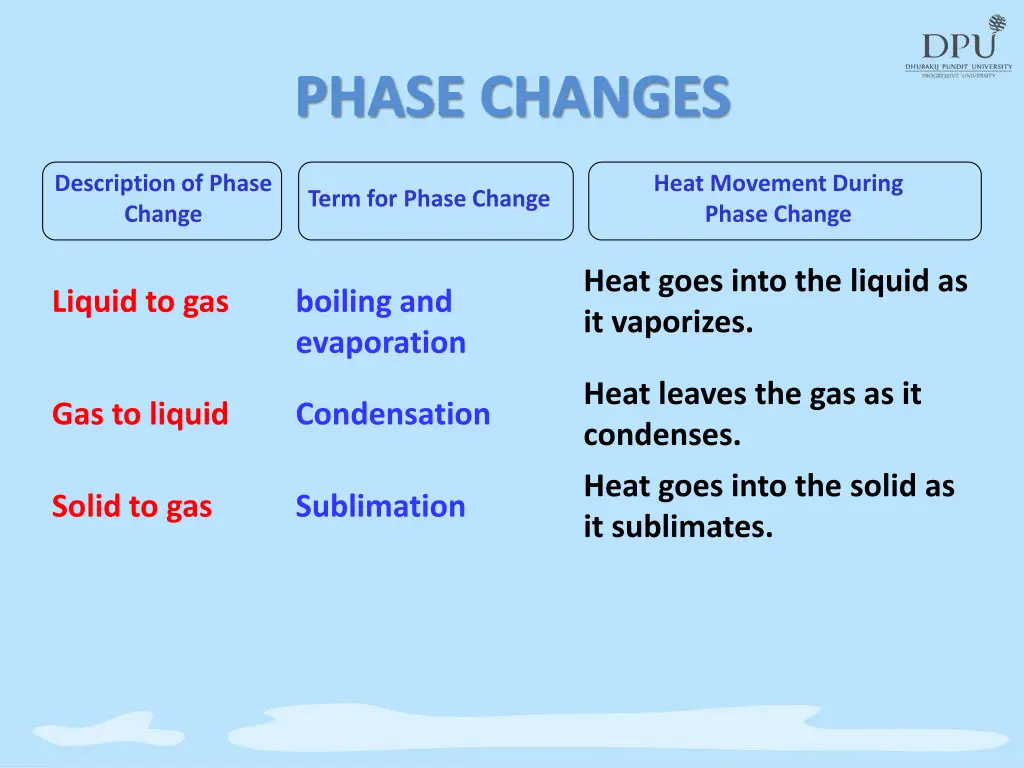 DPU
DHURAKIJ PUNDIT UNIVERSITY
PROGRESSIVE UNIVERSITY

PHASE CHANGES

| Description of Phase Change | Term for Phase Change | Heat Movement During Phase Change |
|---|---|---|
| Liquid to gas | boiling and evaporation | Heat goes into the liquid as it vaporizes. |
| Gas to liquid | Condensation | Heat leaves the gas as it condenses. |
| Solid to gas | Sublimation | Heat goes into the solid as it sublimates. |